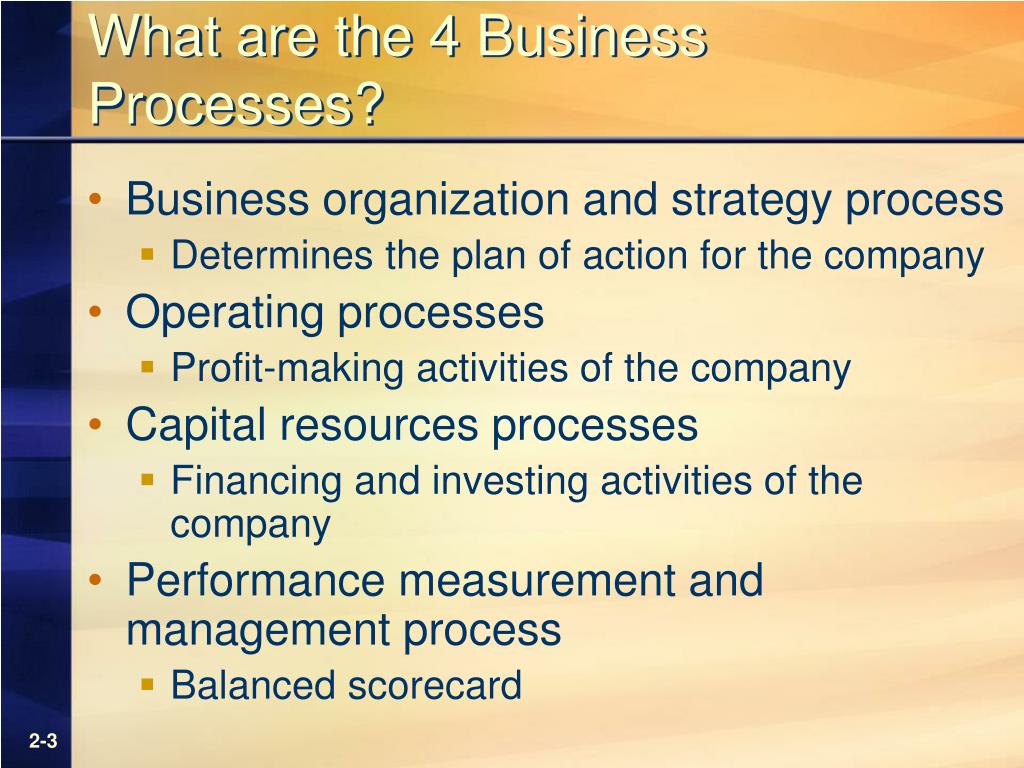 What are the 4 Business Processes?

• Business organization and strategy process
▪ Determines the plan of action for the company
• Operating processes
▪ Profit-making activities of the company
• Capital resources processes
▪ Financing and investing activities of the company
• Performance measurement and management process
▪ Balanced scorecard

2-3